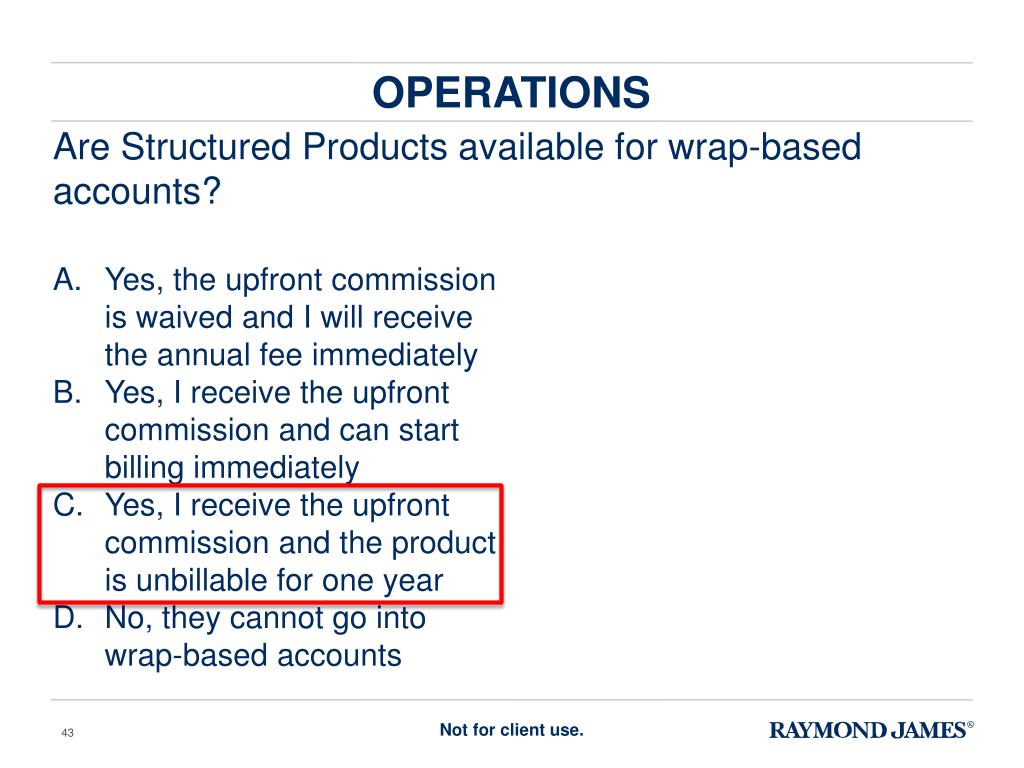 OPERATIONS

Are Structured Products available for wrap-based accounts?

A. Yes, the upfront commission is waived and I will receive the annual fee immediately
B. Yes, I receive the upfront commission and can start billing immediately
C. Yes, I receive the upfront commission and the product is unbillable for one year
D. No, they cannot go into wrap-based accounts

43

Not for client use.

RAYMOND JAMES®